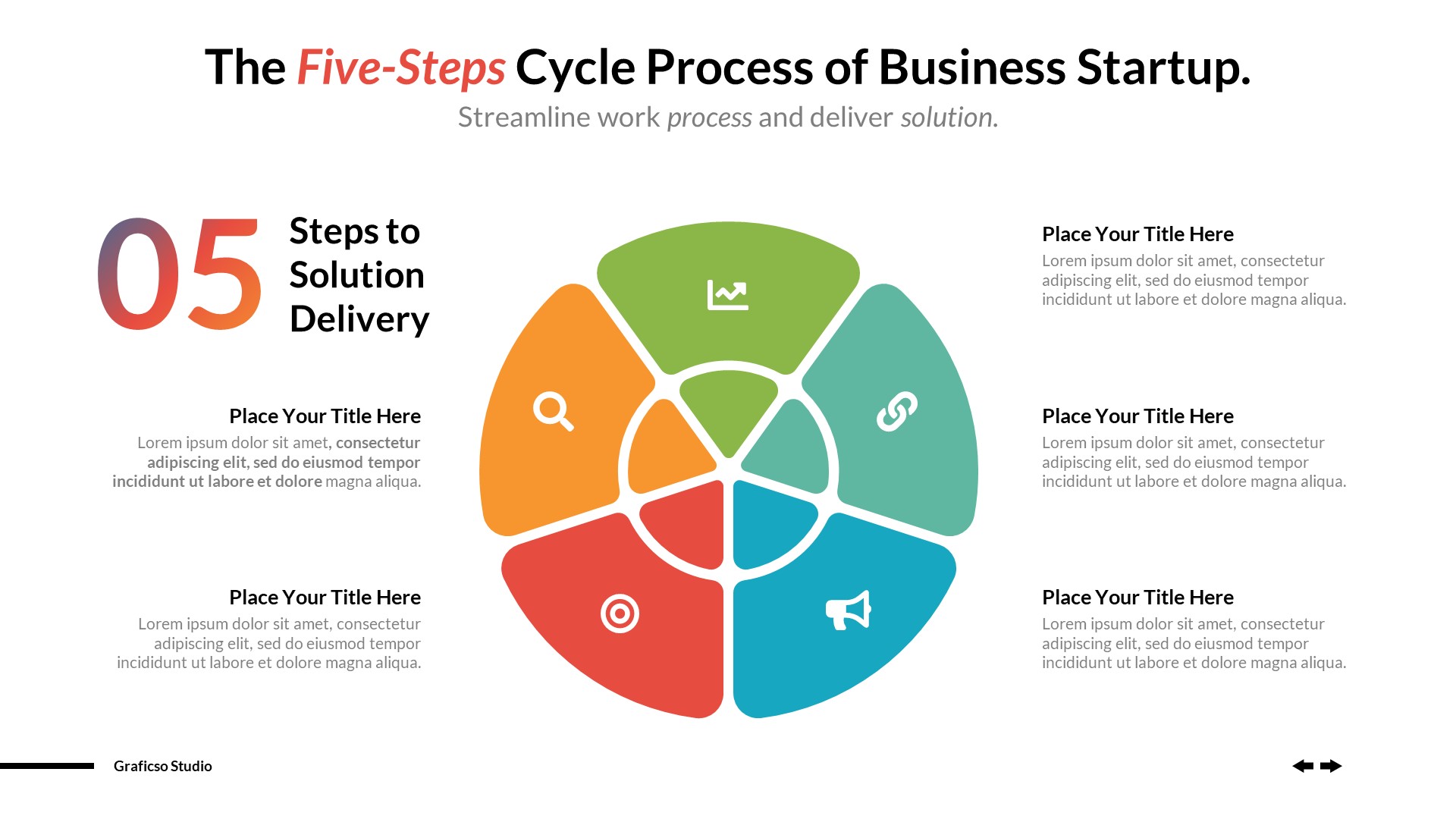 The Five-Steps Cycle Process of Business Startup.

Streamline work process and deliver solution.

05

Steps to Solution Delivery

Place Your Title Here

Lorem ipsum dolor sit amet, consectetur adipiscing elit, sed do eiusmod tempor incididunt ut labore et dolore magna aliqua.

Place Your Title Here

Lorem ipsum dolor sit amet, consectetur adipiscing elit, sed do eiusmod tempor incididunt ut labore et dolore magna aliqua.

Place Your Title Here

Lorem ipsum dolor sit amet, consectetur adipiscing elit, sed do eiusmod tempor incididunt ut labore et dolore magna aliqua.

Place Your Title Here

Lorem ipsum dolor sit amet, consectetur adipiscing elit, sed do eiusmod tempor incididunt ut labore et dolore magna aliqua.

Place Your Title Here

Lorem ipsum dolor sit amet, consectetur adipiscing elit, sed do eiusmod tempor incididunt ut labore et dolore magna aliqua.

Graficso Studio